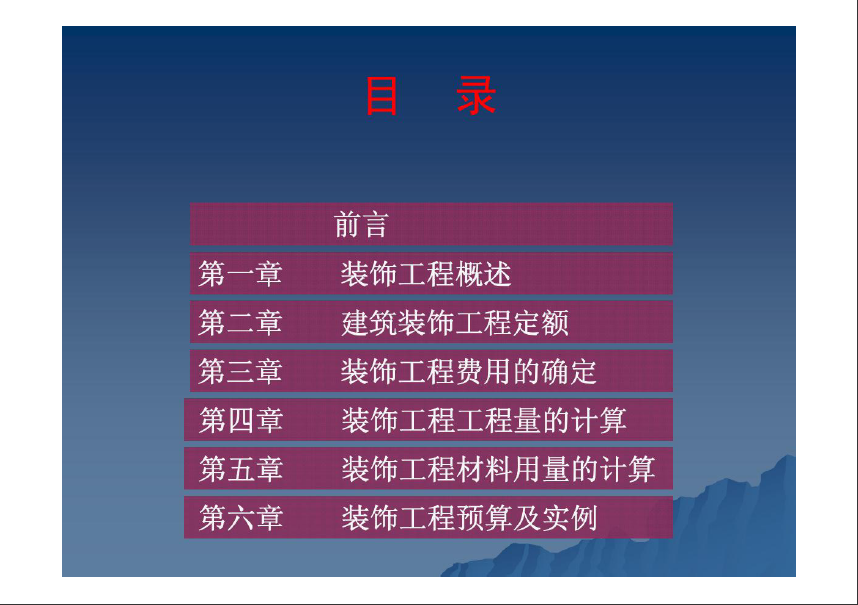 目　录

前言

第一章　装饰工程概述

第二章　建筑装饰工程定额

第三章　装饰工程费用的确定

第四章　装饰工程工程量的计算

第五章　装饰工程材料用量的计算

第六章　装饰工程预算及实例